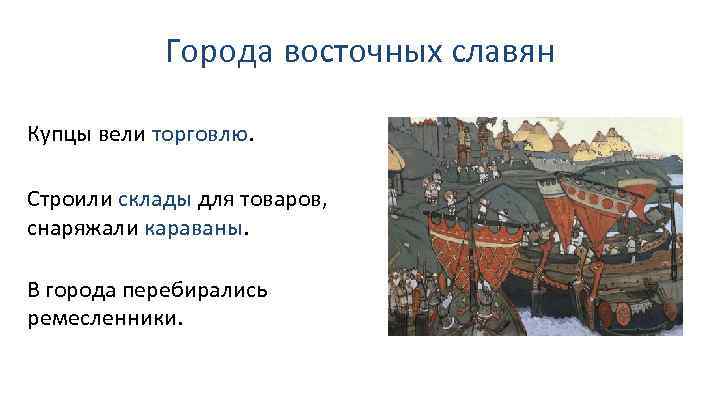 Города восточных славян

Купцы вели торговлю.

Строили склады для товаров, снаряжали караваны.

В города перебирались ремесленники.